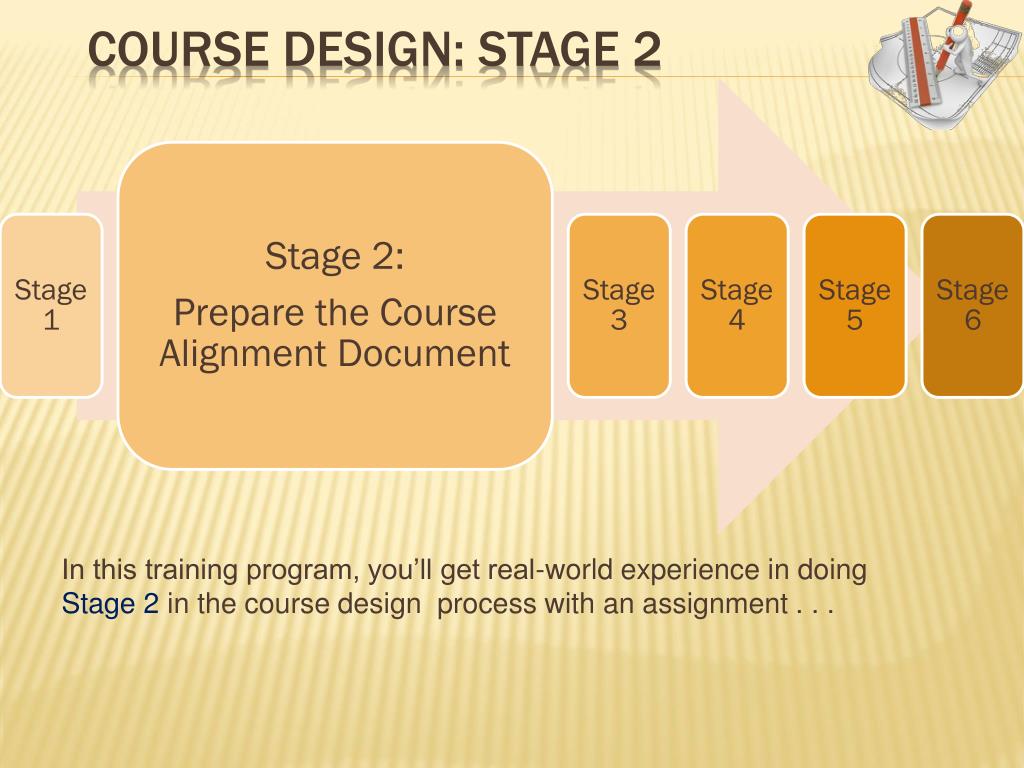 COURSE DESIGN: STAGE 2

Stage 1

Stage 2:

Prepare the Course Alignment Document

Stage 3

Stage 4

Stage 5

Stage 6

In this training program, you'll get real-world experience in doing Stage 2 in the course design process with an assignment . . .